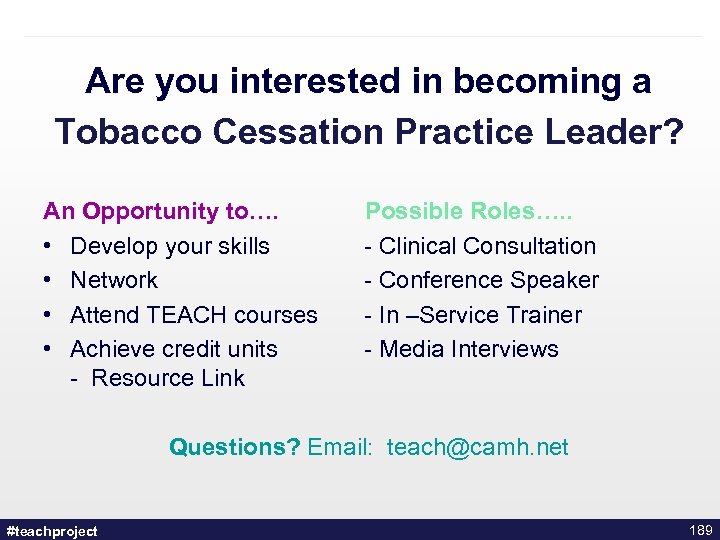 Are you interested in becoming a Tobacco Cessation Practice Leader?

An Opportunity to….
• Develop your skills
• Network
• Attend TEACH courses
• Achieve credit units
- Resource Link

Possible Roles…..
- Clinical Consultation
- Conference Speaker
- In –Service Trainer
- Media Interviews

Questions? Email: teach@camh.net

#teachproject

189